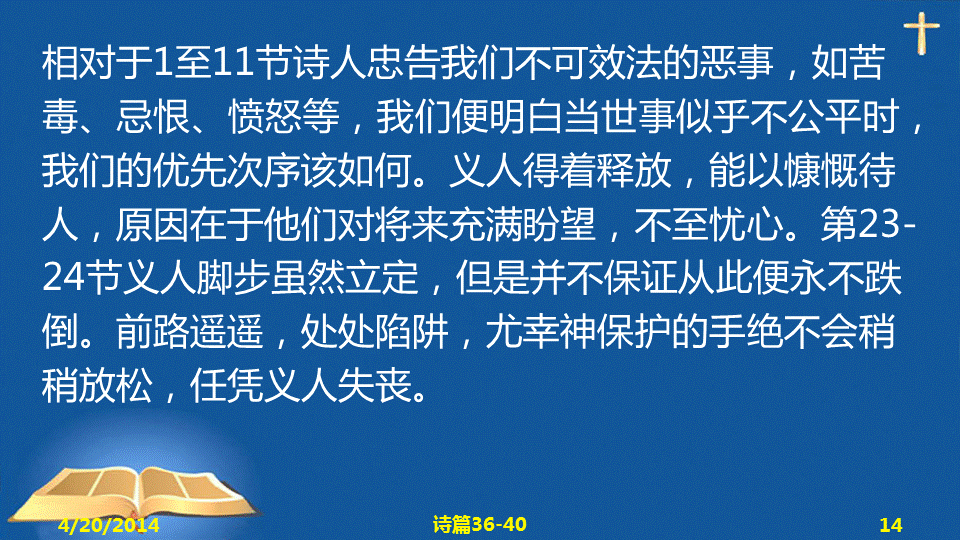 相对于1至11节诗人忠告我们不可效法的恶事，如苦毒、忌恨、愤怒等，我们便明白当世事似乎不公平时，我们的优先次序该如何。义人得着释放，能以慷慨待人，原因在于他们对将来充满盼望，不至忧心。第23-24节义人脚步虽然立定，但是并不保证从此便永不跌倒。前路遥遥，处处陷阱，尤幸神保护的手绝不会稍稍放松，任凭义人失丧。

4/20/2014

诗篇36-40

14